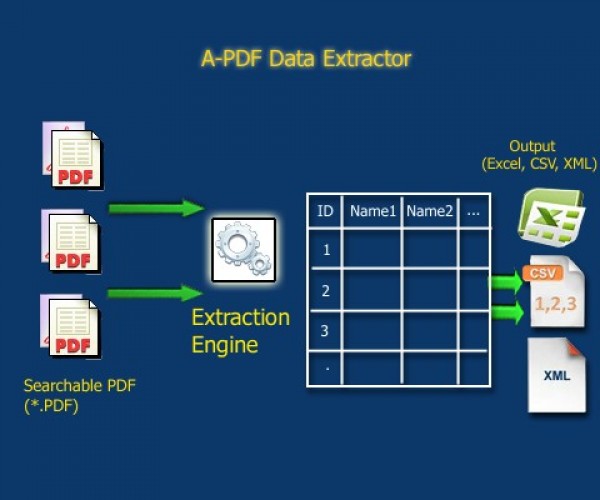 A-PDF Data Extractor

PDF

PDF

PDF

Searchable PDF
(*.PDF)

Extraction Engine

| ID | Name1 | Name2 | ... |
|---|---|---|---|
| 1 | | | |
| 2 | | | |
| 3 | | | |
| . | | | |

Output
(Excel, CSV, XML)

X

CSV
1,2,3

XML